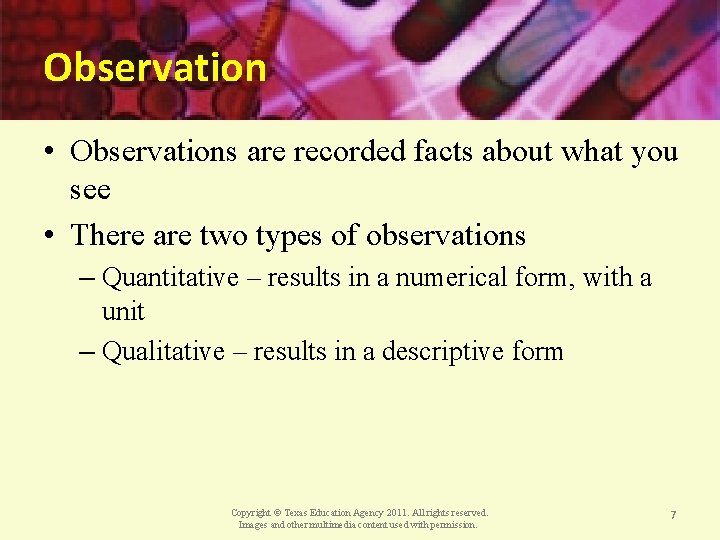 Observation

• Observations are recorded facts about what you see
• There are two types of observations
– Quantitative – results in a numerical form, with a unit
– Qualitative – results in a descriptive form

Copyright © Texas Education Agency 2011. All rights reserved.
Images and other multimedia content used with permission.

7